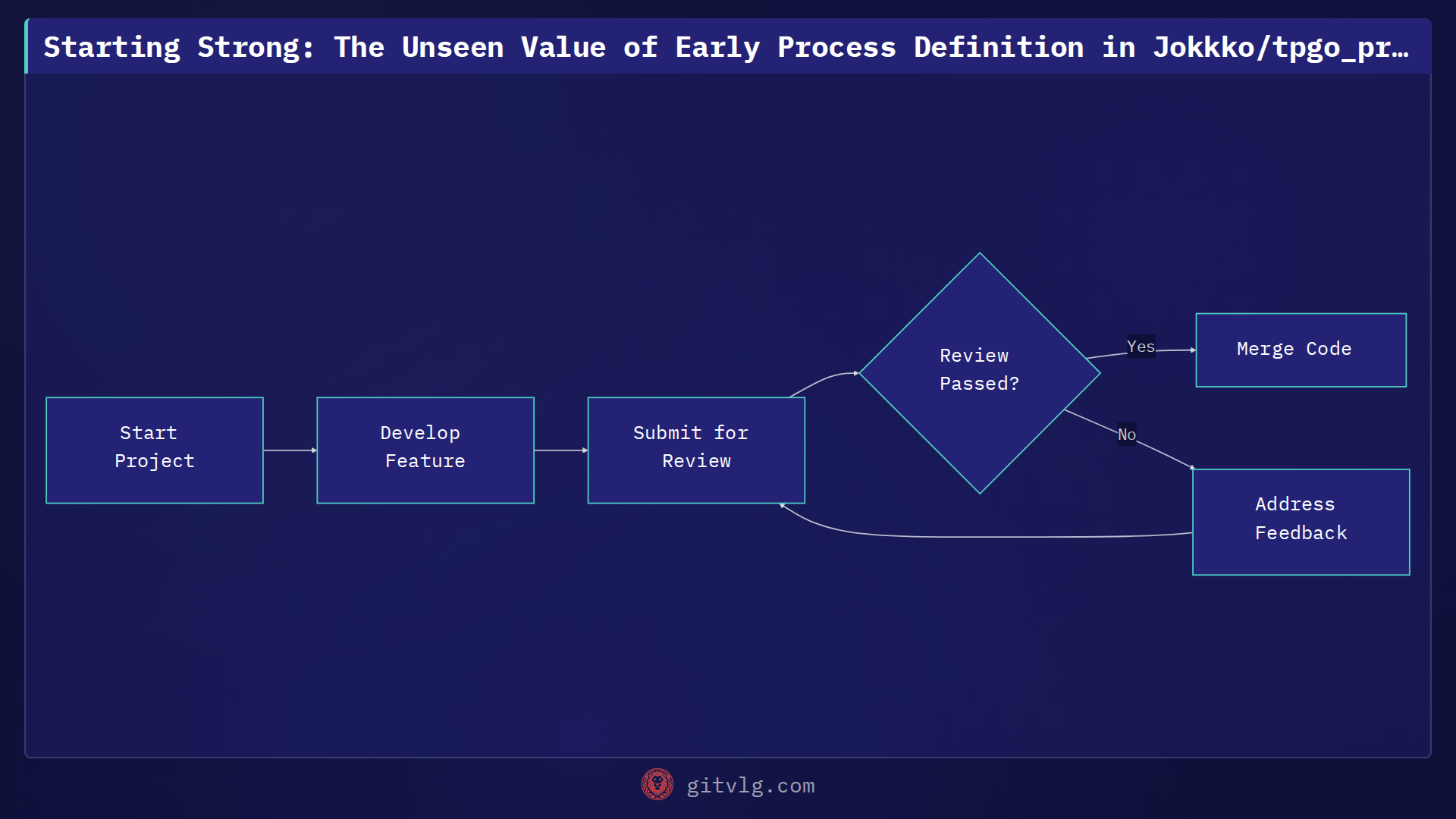 Starting Strong: The Unseen Value of Early Process Definition in Jokkko/tpgo_pr…

Start Project

Develop Feature

Submit for Review

Review Passed?

Yes

Merge Code

No

Address Feedback

gitvlg.com